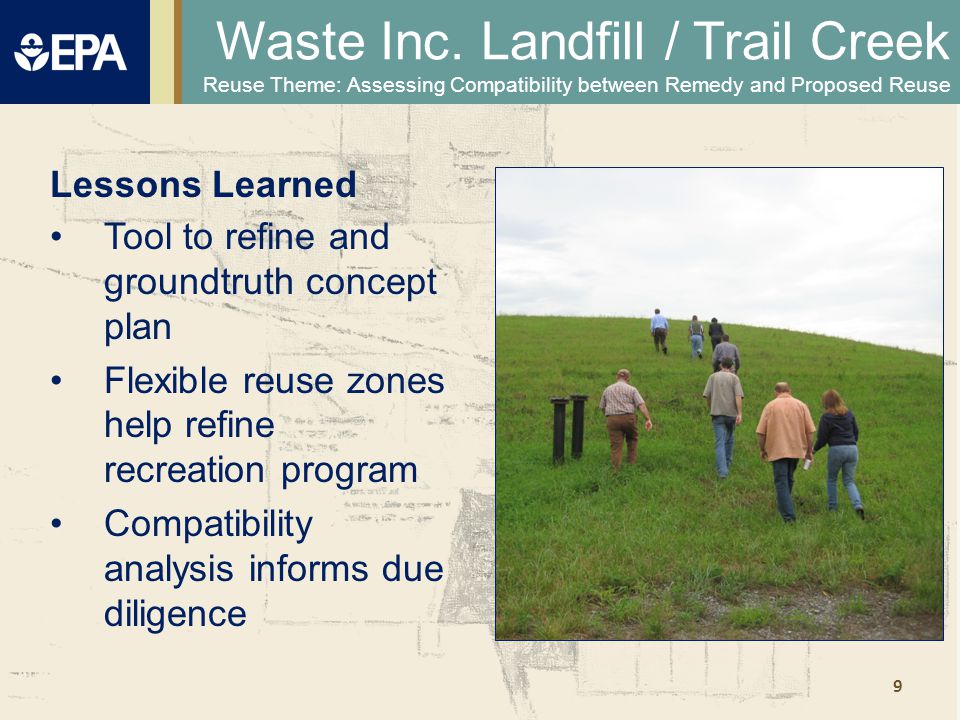 EPA

Waste Inc. Landfill / Trail Creek

Reuse Theme: Assessing Compatibility between Remedy and Proposed Reuse

Lessons Learned

• Tool to refine and groundtruth concept plan

• Flexible reuse zones help refine recreation program

• Compatibility analysis informs due diligence

9